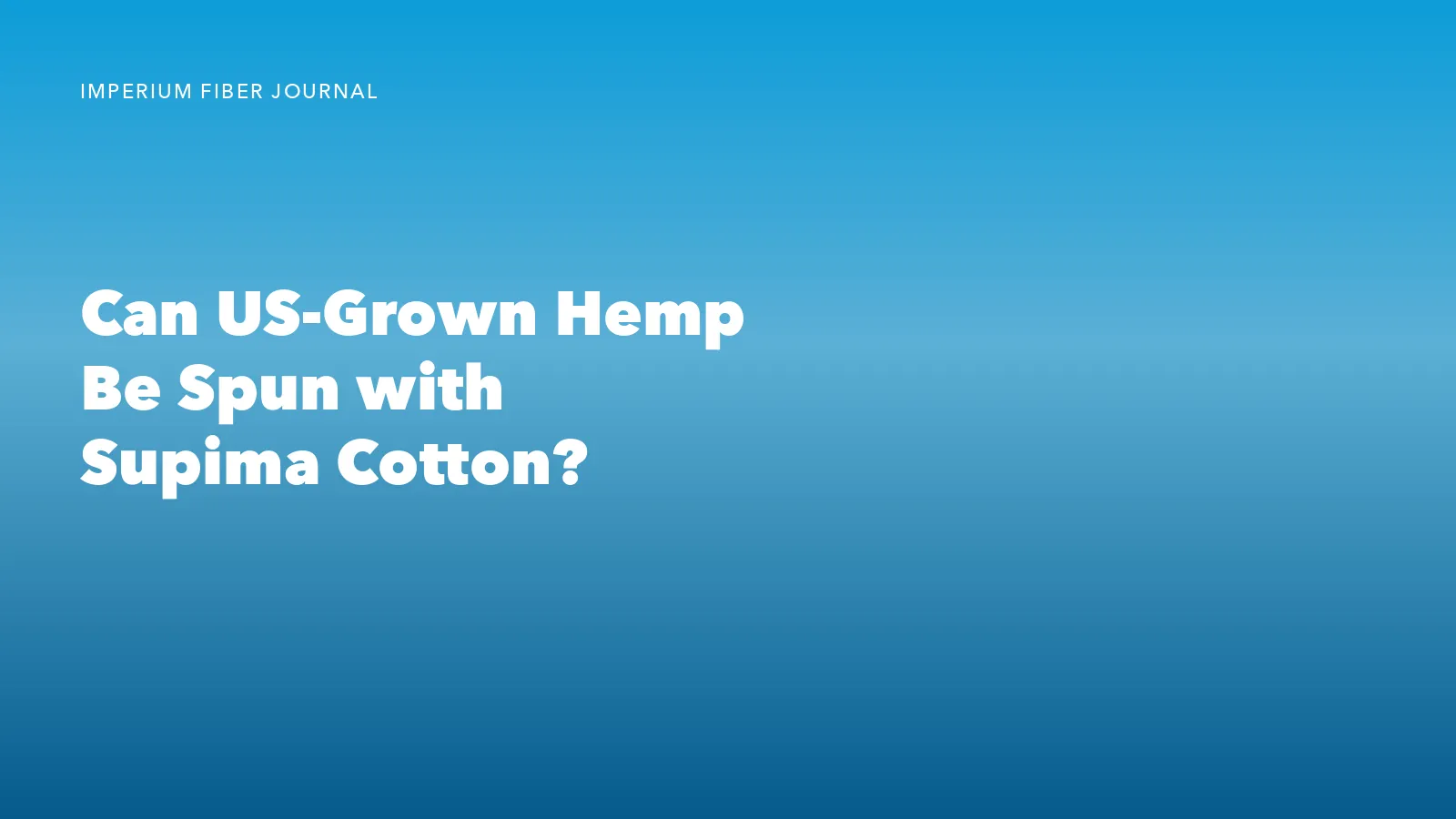 IMPERIUM FIBER JOURNAL

Can US-Grown Hemp Be Spun with Supima Cotton?